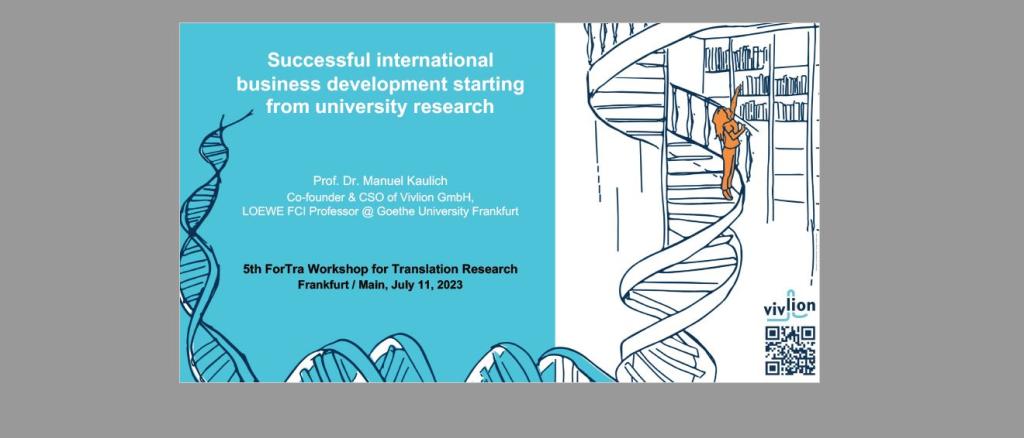 Successful international business development starting from university research

Prof. Dr. Manuel Kaulich
Co-founder & CSO of Vivlion GmbH,
LOEWE FCI Professor @ Goethe University Frankfurt

5th ForTra Workshop for Translation Research
Frankfurt / Main, July 11, 2023

vivlion